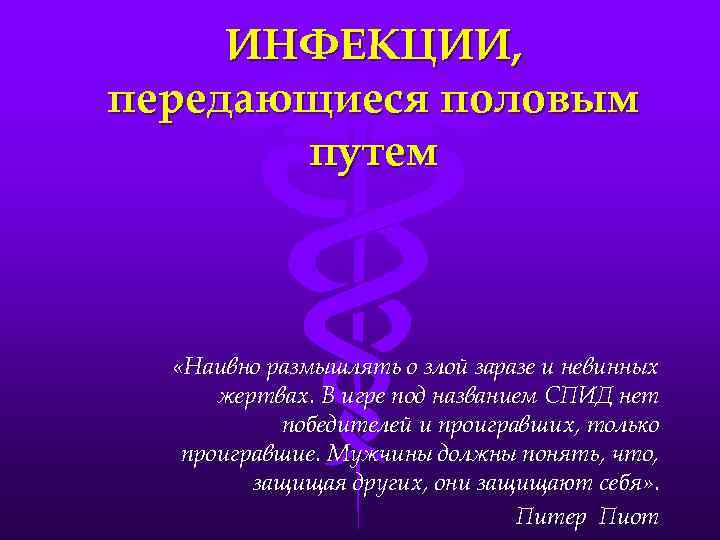 ИНФЕКЦИИ,
передающиеся половым путем

«Наивно размышлять о злой заразе и невинных жертвах. В игре под названием СПИД нет победителей и проигравших, только проигравшие. Мужчины должны понять, что, защищая других, они защищают себя».

Питер Пиот